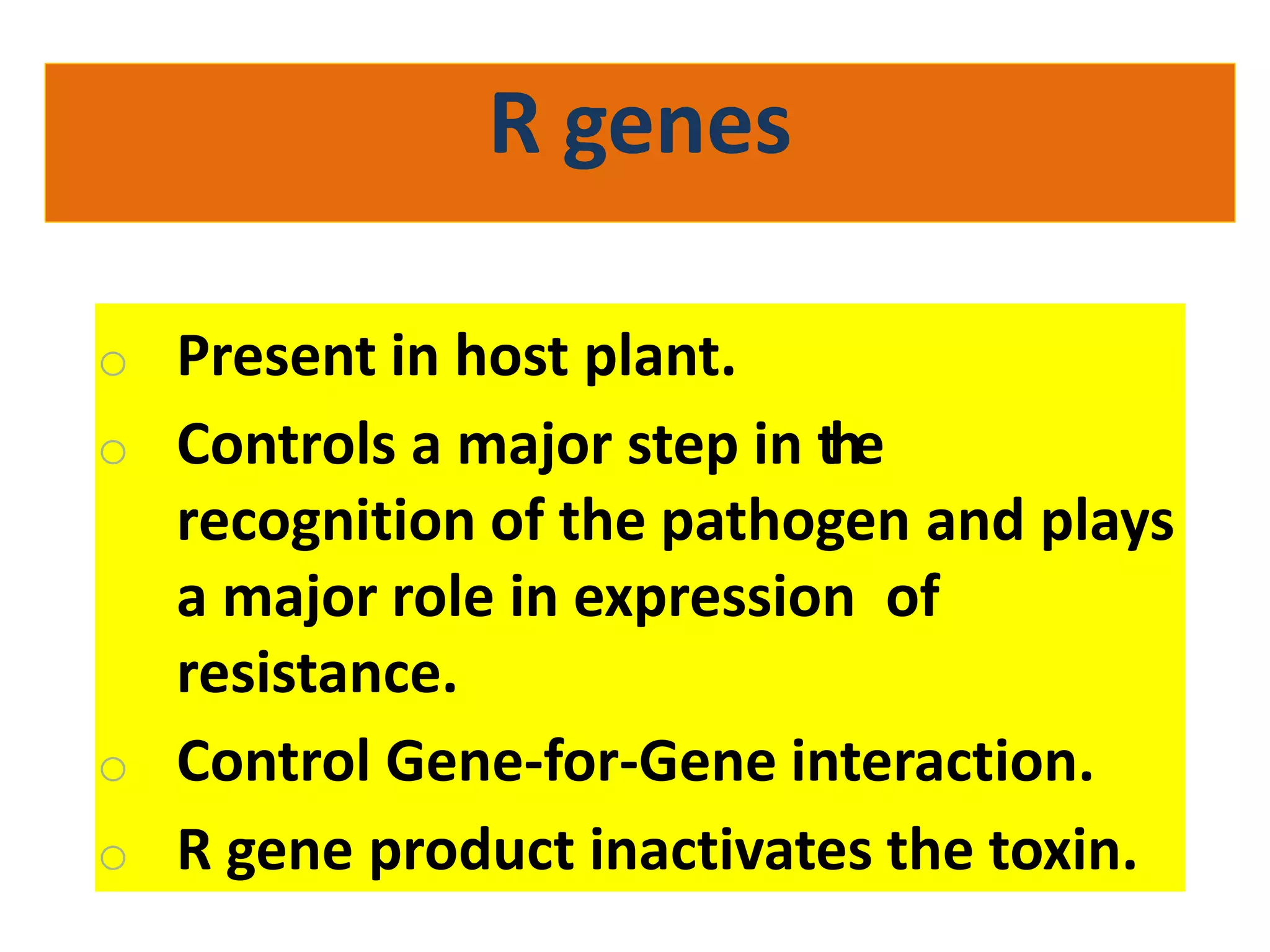 R genes

○ Present in host plant.

○ Controls a major step in the recognition of the pathogen and plays a major role in expression of resistance.

○ Control Gene-for-Gene interaction.

○ R gene product inactivates the toxin.